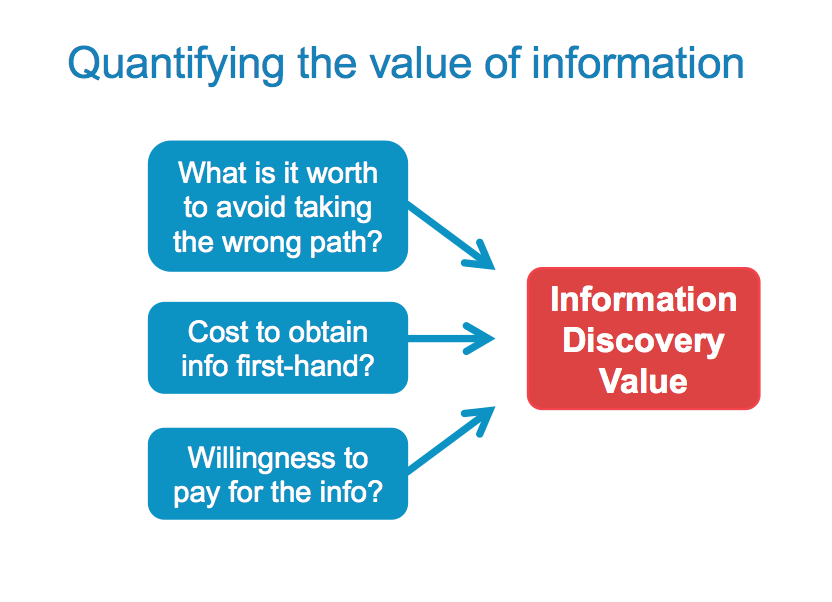 Quantifying the value of information

What is it worth to avoid taking the wrong path?

Cost to obtain info first-hand?

Willingness to pay for the info?

Information Discovery Value